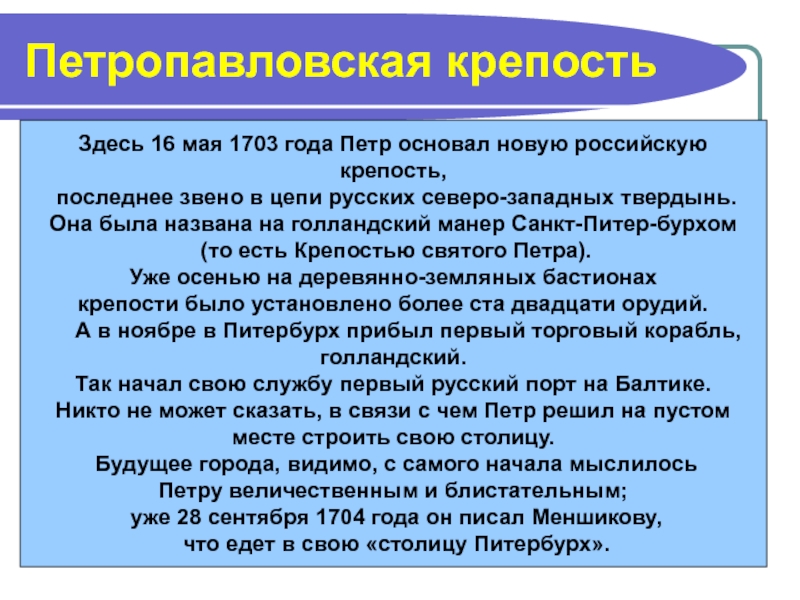 Петропавловская крепость

Здесь 16 мая 1703 года Петр основал новую российскую крепость,
последнее звено в цепи русских северо-западных твердынь.
Она была названа на голландский манер Санкт-Питер-бурхом
(то есть Крепостью святого Петра).
Уже осенью на деревянно-земляных бастионах
крепости было установлено более ста двадцати орудий.
А в ноябре в Питербурх прибыл первый торговый корабль, голландский.
Так начал свою службу первый русский порт на Балтике.
Никто не может сказать, в связи с чем Петр решил на пустом месте строить свою столицу.
Будущее города, видимо, с самого начала мыслилось
Петру величественным и блистательным;
уже 28 сентября 1704 года он писал Меншикову,
что едет в свою «столицу Питербурх».